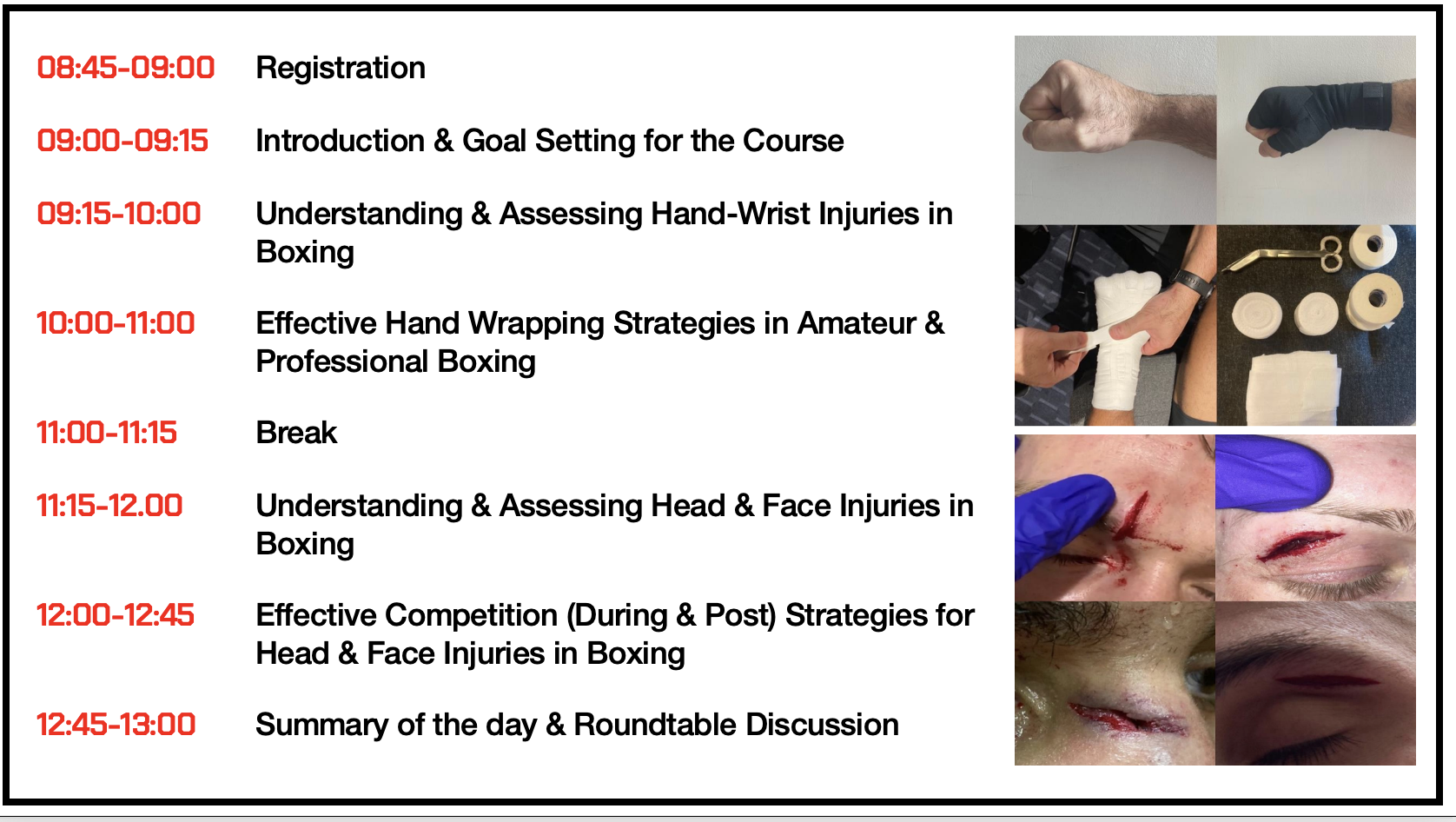 08:45-09:00 Registration

09:00-09:15 Introduction & Goal Setting for the Course

09:15-10:00 Understanding & Assessing Hand-Wrist Injuries in Boxing

10:00-11:00 Effective Hand Wrapping Strategies in Amateur & Professional Boxing

11:00-11:15 Break

11:15-12.00 Understanding & Assessing Head & Face Injuries in Boxing

12:00-12:45 Effective Competition (During & Post) Strategies for Head & Face Injuries in Boxing

12:45-13:00 Summary of the day & Roundtable Discussion